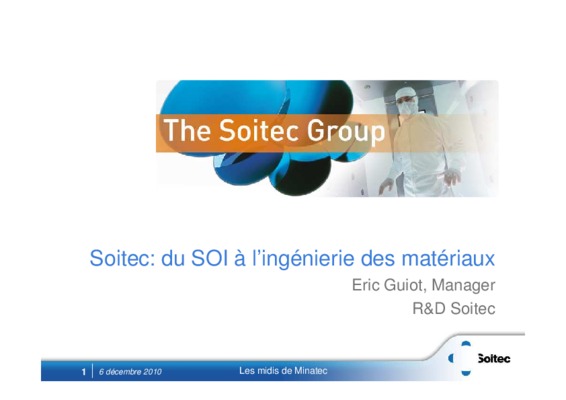 The Soitec Group

Soitec: du SOI à l'ingénierie des matériaux

Eric Guiot, Manager

R&D Soitec

1 | 6 décembre 2010

Les midis de Minatec

Soitec